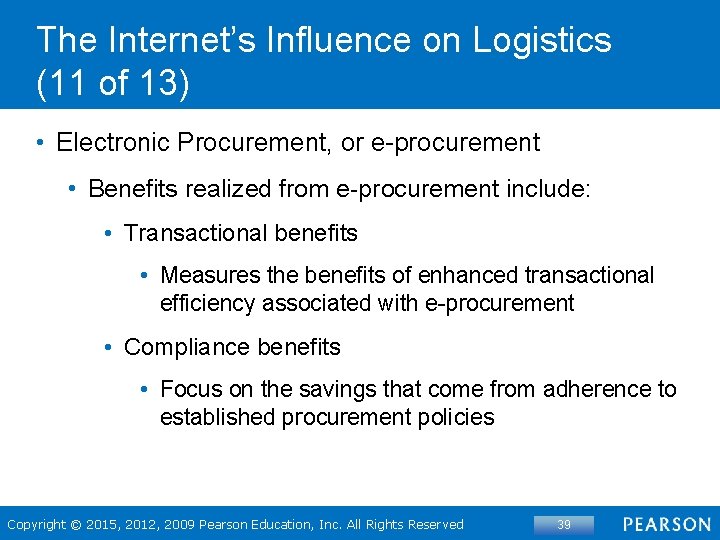 The Internet's Influence on Logistics (11 of 13)

• Electronic Procurement, or e-procurement

• Benefits realized from e-procurement include:

• Transactional benefits

• Measures the benefits of enhanced transactional efficiency associated with e-procurement

• Compliance benefits

• Focus on the savings that come from adherence to established procurement policies

Copyright © 2015, 2012, 2009 Pearson Education, Inc. All Rights Reserved

39

PEARSON